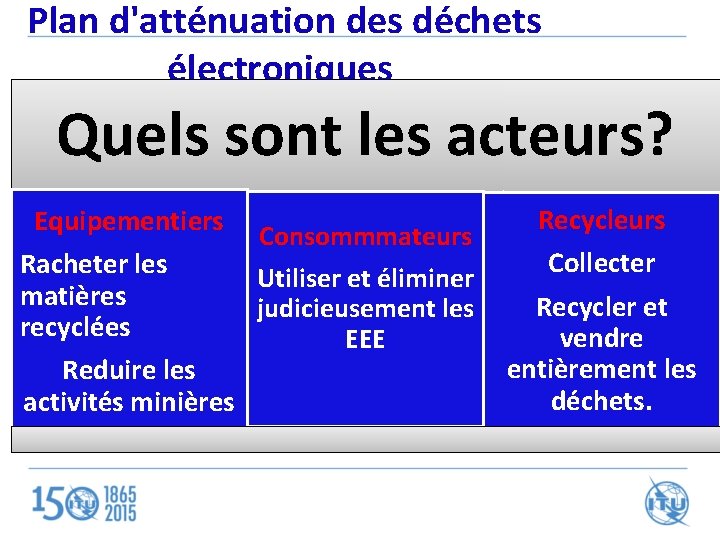 Plan d'atténuation des déchets électroniques

Quels sont les acteurs?

Equipementiers

Racheter les matières recyclées

Reduire les activités minières

Consommmateurs

Utiliser et éliminer judicieusement les EEE

Recycleurs

Collecter

Recycler et vendre entièrement les déchets.

150 ITU 1865 2015

ITU